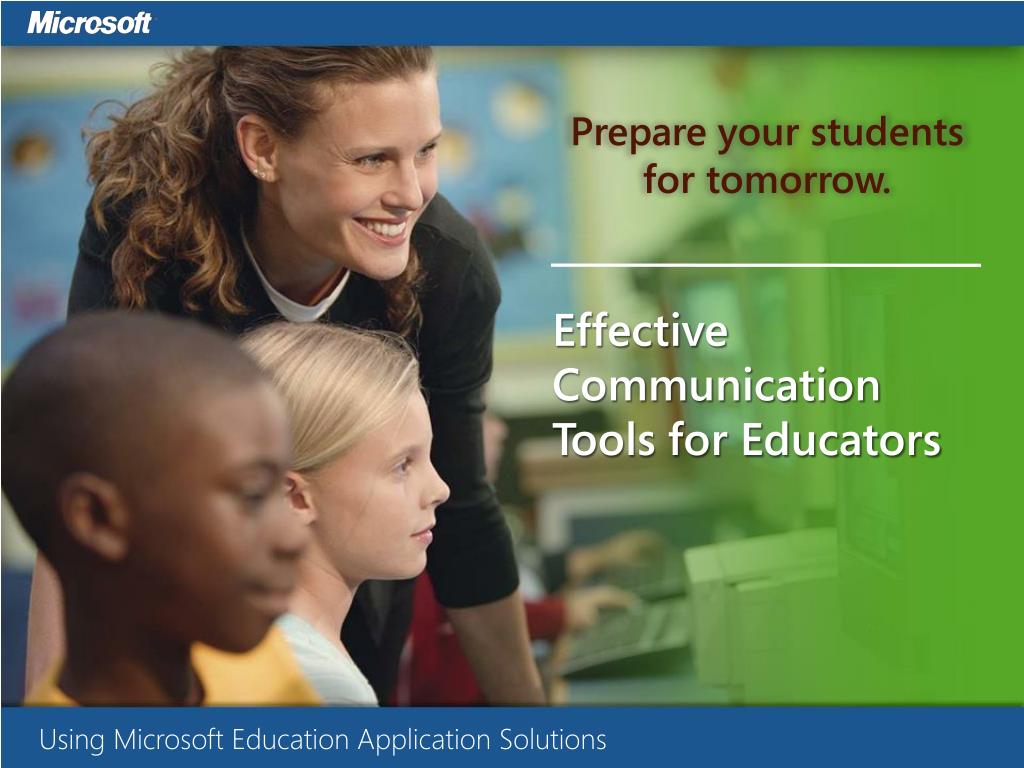 Microsoft

Prepare your students for tomorrow.

Effective Communication Tools for Educators

Using Microsoft Education Application Solutions